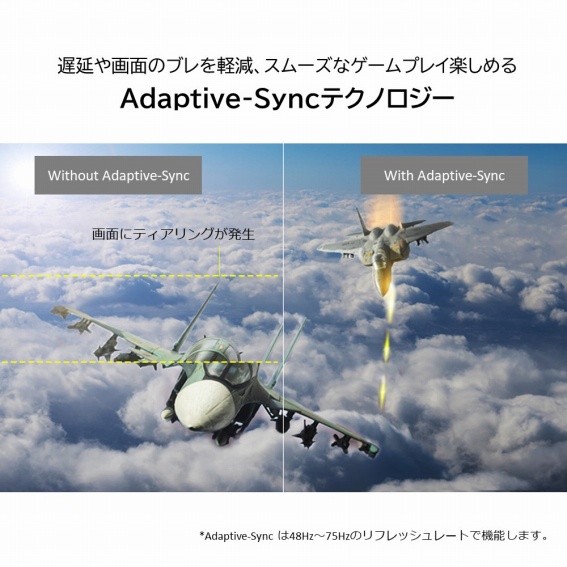 遅延や画面のブレを軽減、スムーズなゲームプレイ楽しめる
Adaptive-Syncテクノロジー

Without Adaptive-Sync

With Adaptive-Sync

画面にティアリングが発生

*Adaptive-Sync は48Hz～75Hzのリフレッシュレートで機能します。